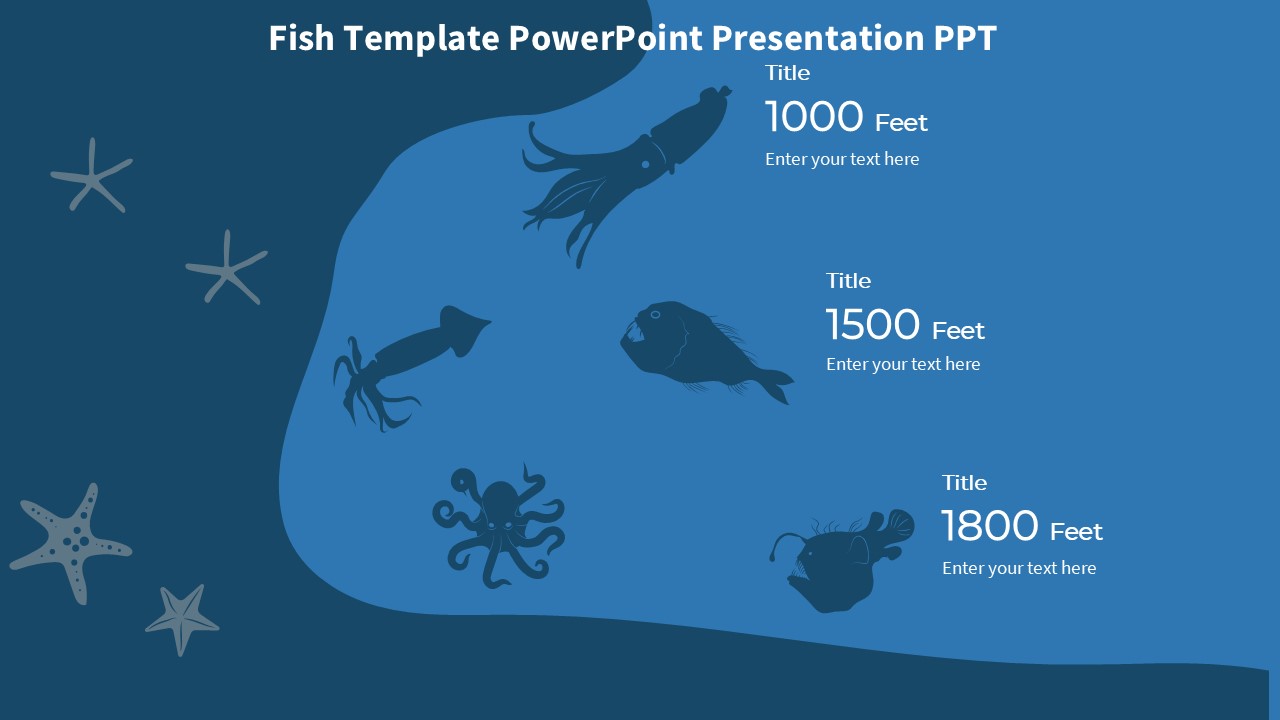 Fish Template PowerPoint Presentation PPT

Title
1000 Feet
Enter your text here

Title
1500 Feet
Enter your text here

Title
1800 Feet
Enter your text here